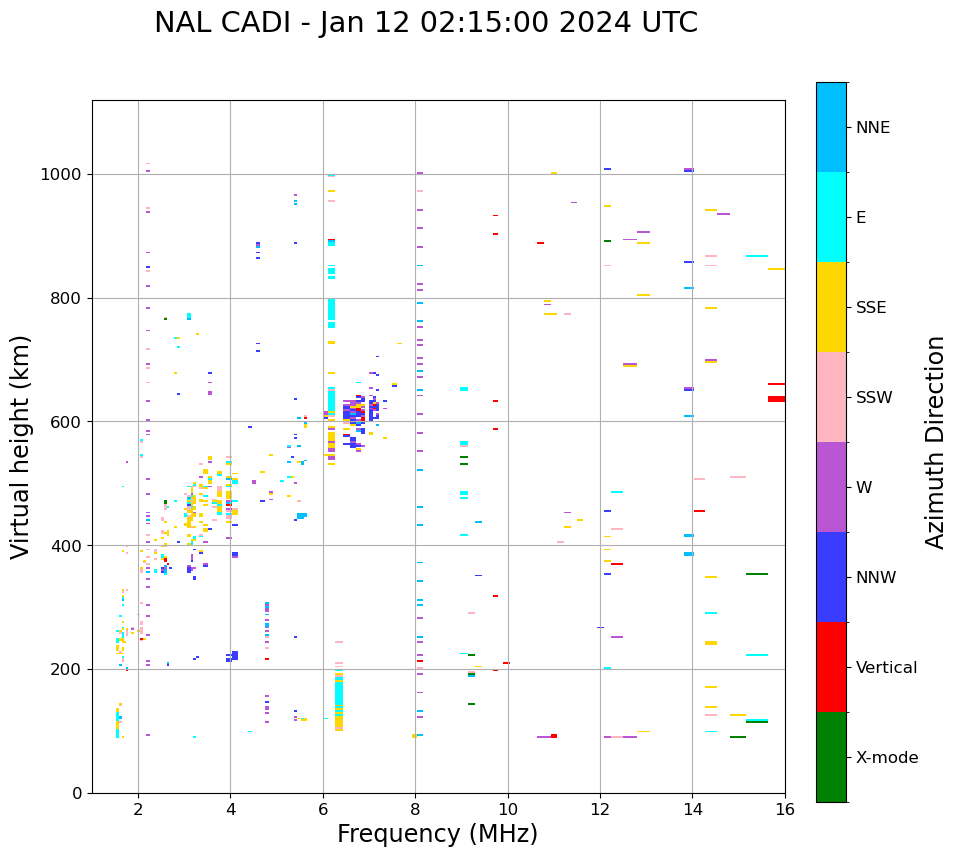 NAL CADI - Jan 12 02:15:00 2024 UTC

Virtual height (km)

1000
800
600
400
200
0

2
4
6
8
10
12
14
16

Frequency (MHz)

NNE
E
SSE
SSW
W
NNW
Vertical
X-mode

Azimuth Direction